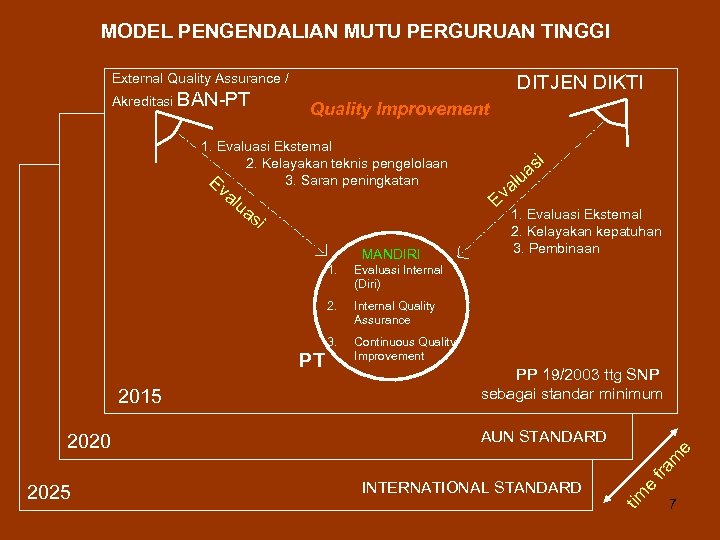 MODEL PENGENDALIAN MUTU PERGURUAN TINGGI

External Quality Assurance / Akreditasi BAN-PT

DITJEN DIKTI

Quality Improvement

1. Evaluasi Eksternal
2. Kelayakan teknis pengelolaan
3. Saran peningkatan

Evaluasi

Evaluasi

1. Evaluasi Eksternal
2. Kelayakan kepatuhan
3. Pembinaan

MANDIRI
1. Evaluasi Internal (Diri)
2. Internal Quality Assurance
3. Continuous Quality Improvement

PT

PP 19/2003 ttg SNP sebagai standar minimum

2015

2020

AUN STANDARD

2025

INTERNATIONAL STANDARD

time frame

7